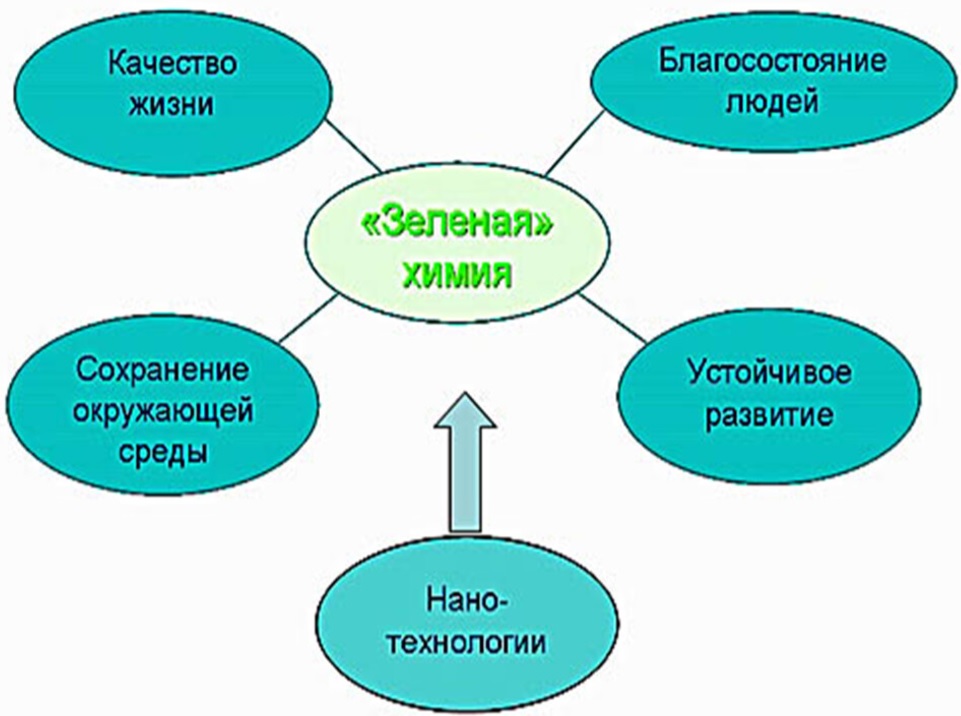 Качество жизни

Благосостояние людей

«Зеленая» химия

Сохранение окружающей среды

Устойчивое развитие

Нано-технологии